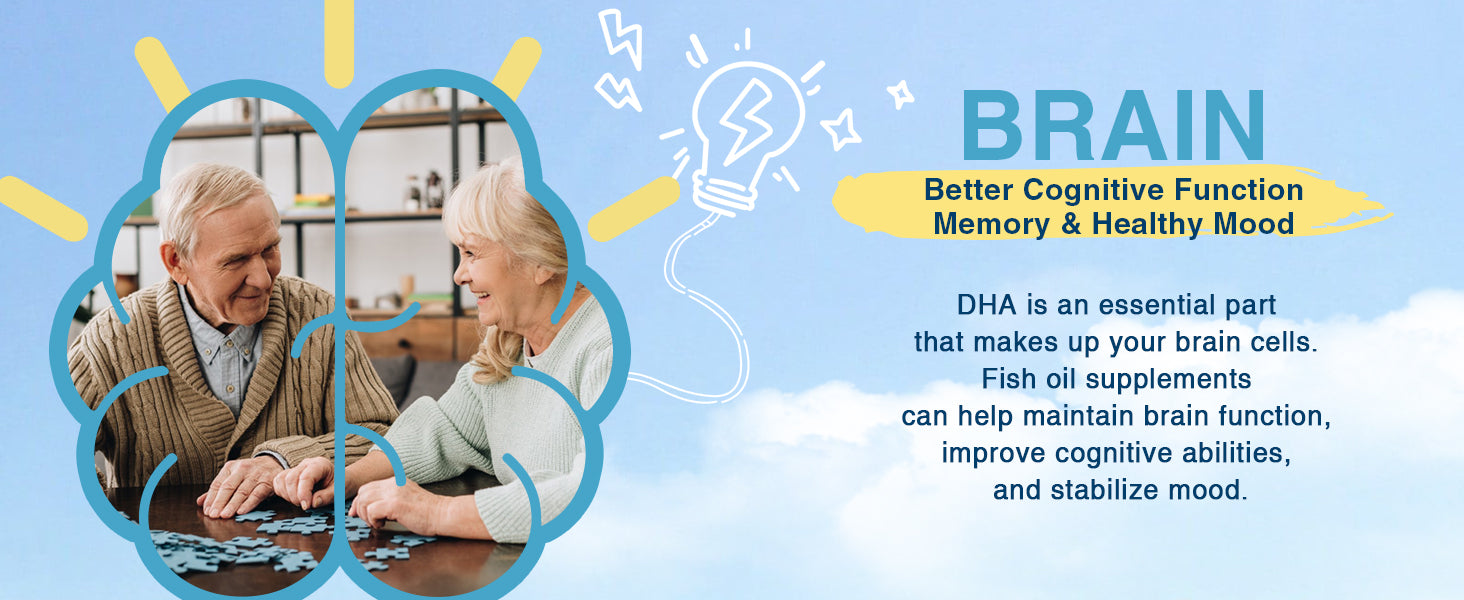 BRAIN

Better Cognitive Function
Memory & Healthy Mood

DHA is an essential part that makes up your brain cells. Fish oil supplements can help maintain brain function, improve cognitive abilities, and stabilize mood.